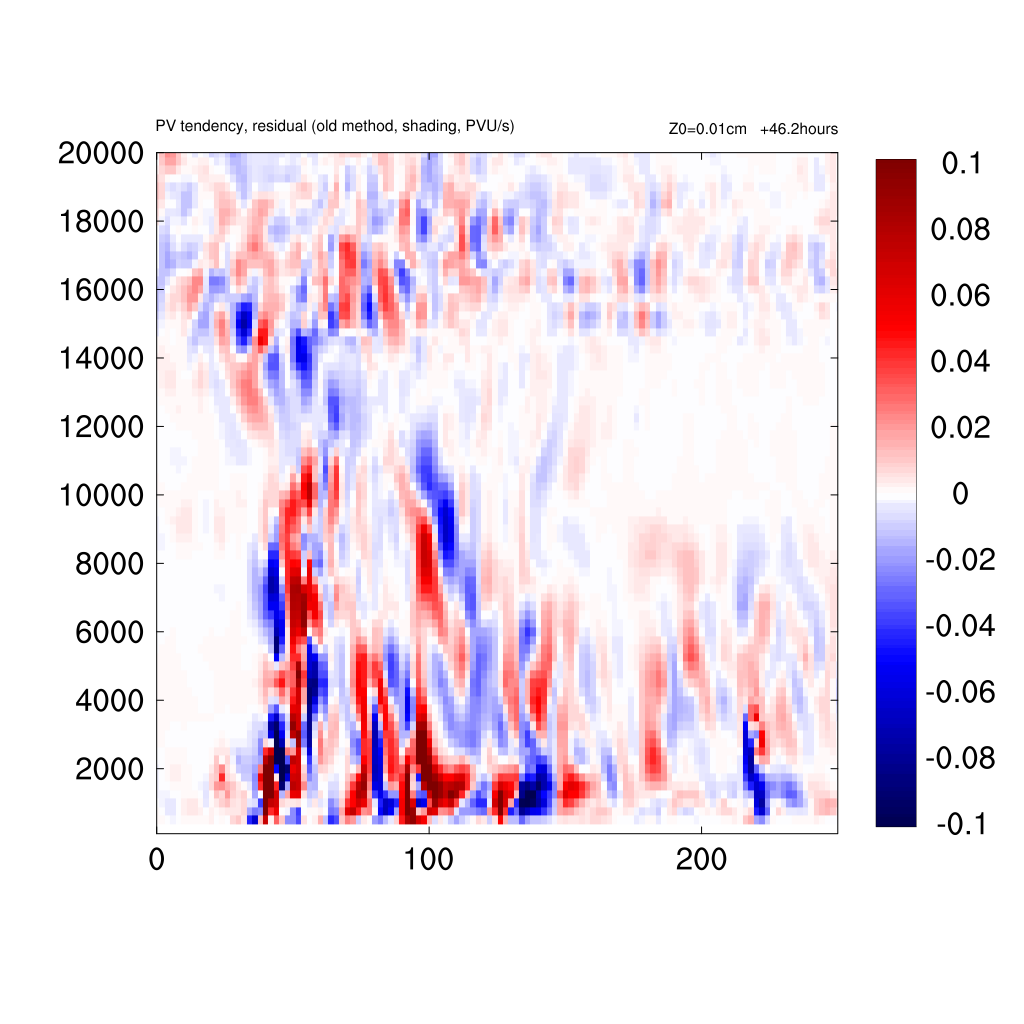 PV tendency, residual (old method, shading, PVU/s)

Z0=0.01cm +46.2hours

20000
18000
16000
14000
12000
10000
8000
6000
4000
2000

0
100
200

0.1
0.08
0.06
0.04
0.02
0
-0.02
-0.04
-0.06
-0.08
-0.1